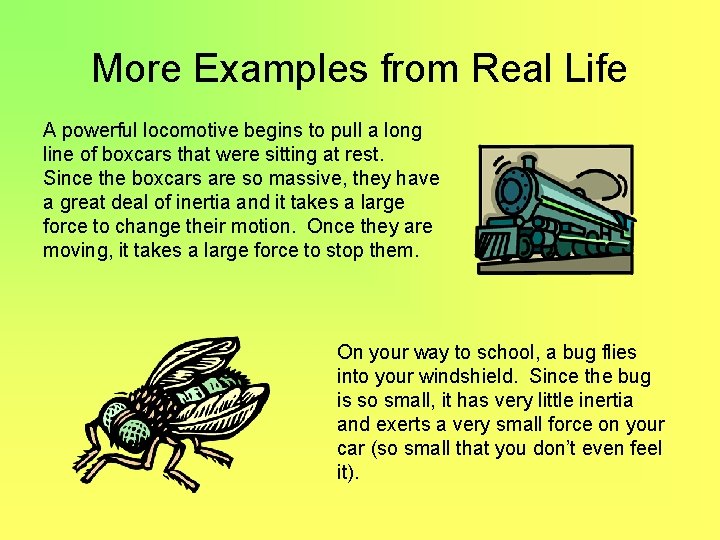 More Examples from Real Life

A powerful locomotive begins to pull a long line of boxcars that were sitting at rest. Since the boxcars are so massive, they have a great deal of inertia and it takes a large force to change their motion. Once they are moving, it takes a large force to stop them.

On your way to school, a bug flies into your windshield. Since the bug is so small, it has very little inertia and exerts a very small force on your car (so small that you don't even feel it).